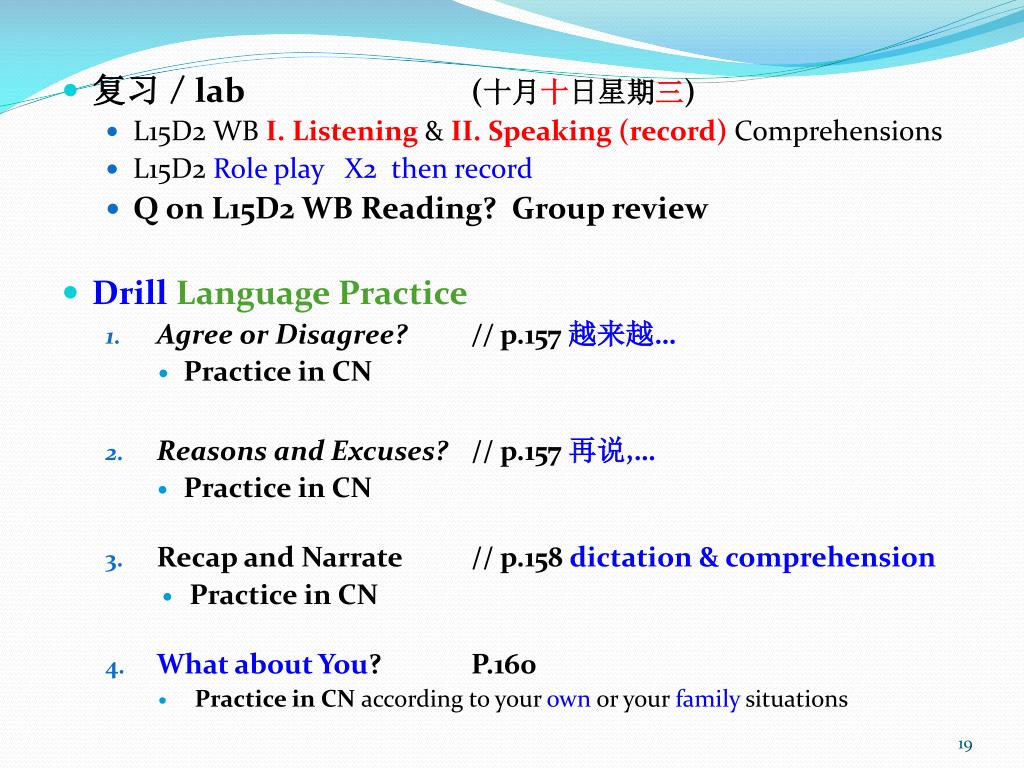 复习 / lab (十月十日星期三)

L15D2 WB I. Listening & II. Speaking (record) Comprehensions

L15D2 Role play X2 then record

Q on L15D2 WB Reading? Group review

Drill Language Practice

1. Agree or Disagree? // p.157 越来越…

Practice in CN

2. Reasons and Excuses? // p.157 再说,…

Practice in CN

3. Recap and Narrate // p.158 dictation & comprehension

Practice in CN

4. What about You? P.160

Practice in CN according to your own or your family situations

19